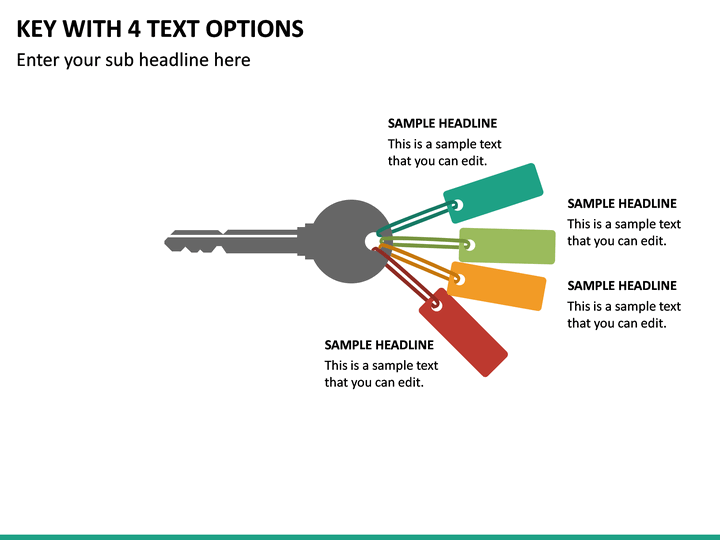 KEY WITH 4 TEXT OPTIONS

Enter your sub headline here

SAMPLE HEADLINE
This is a sample text that you can edit.

SAMPLE HEADLINE
This is a sample text that you can edit.

SAMPLE HEADLINE
This is a sample text that you can edit.

SAMPLE HEADLINE
This is a sample text that you can edit.